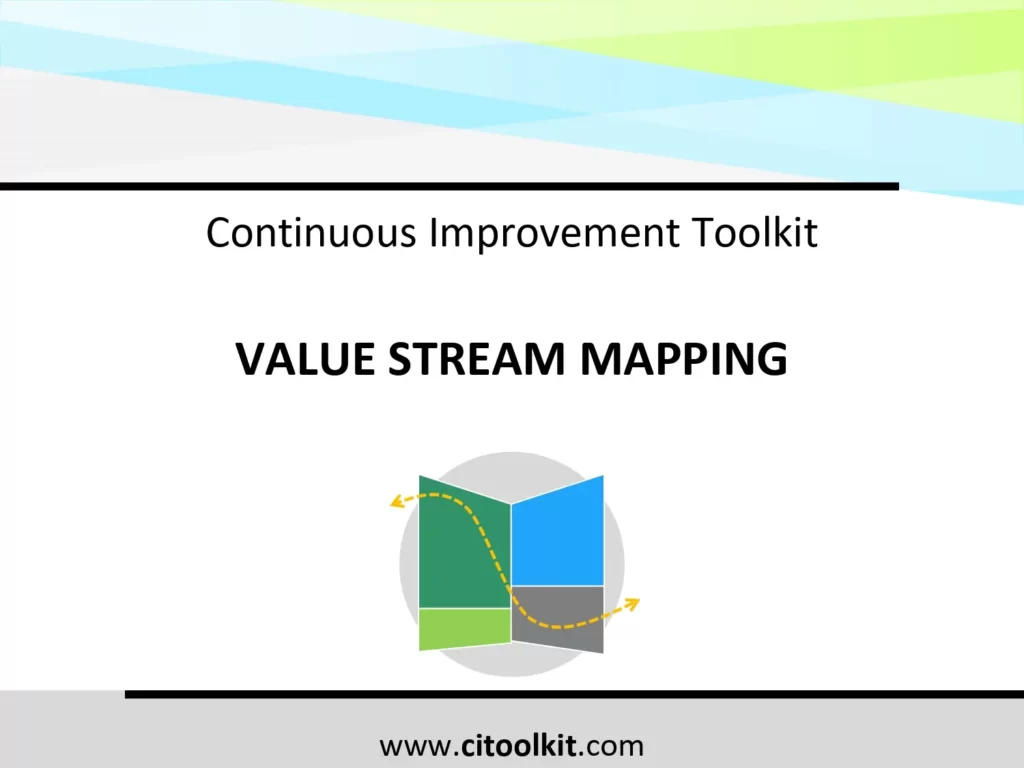 Continuous Improvement Toolkit

VALUE STREAM MAPPING

www.citoolkit.com